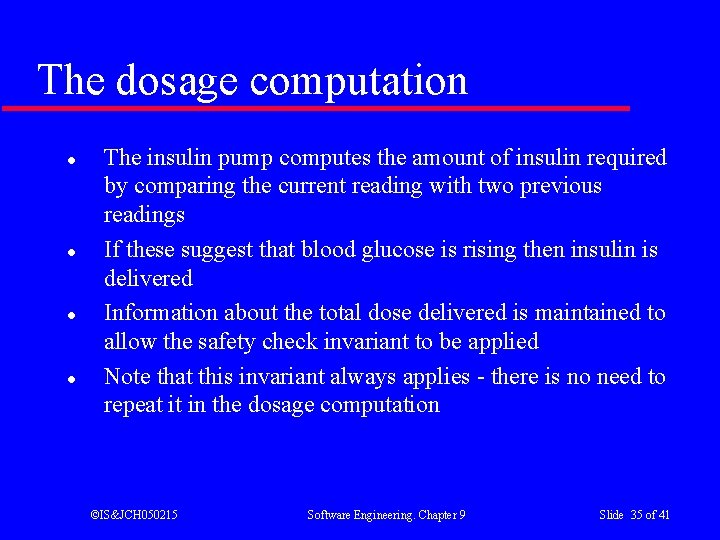 The dosage computation

- The insulin pump computes the amount of insulin required by comparing the current reading with two previous readings
- If these suggest that blood glucose is rising then insulin is delivered
- Information about the total dose delivered is maintained to allow the safety check invariant to be applied
- Note that this invariant always applies - there is no need to repeat it in the dosage computation

©IS&JCH050215 Software Engineering. Chapter 9 Slide 35 of 41